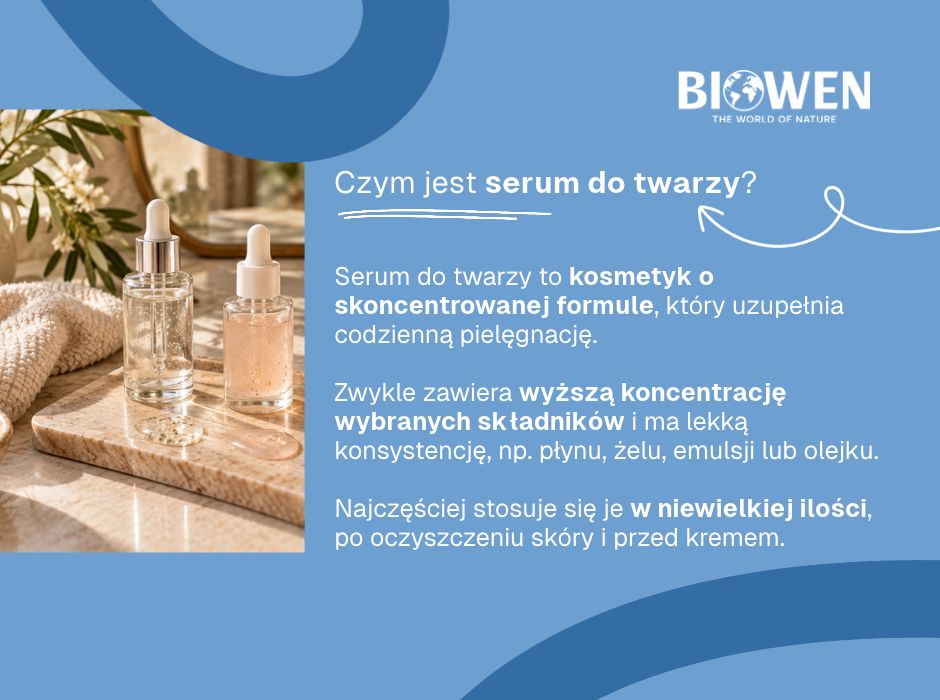 BIOWEN
THE WORLD OF NATURE

Czym jest serum do twarzy?

Serum do twarzy to kosmetyk o skoncentrowanej formule, który uzupełnia codzienną pielęgnację.

Zwykle zawiera wyższą koncentrację wybranych składników i ma lekką konsystencję, np. płynu, żelu, emulsji lub olejku.

Najczęściej stosuje się je w niewielkiej ilości, po oczyszczeniu skóry i przed kremem.